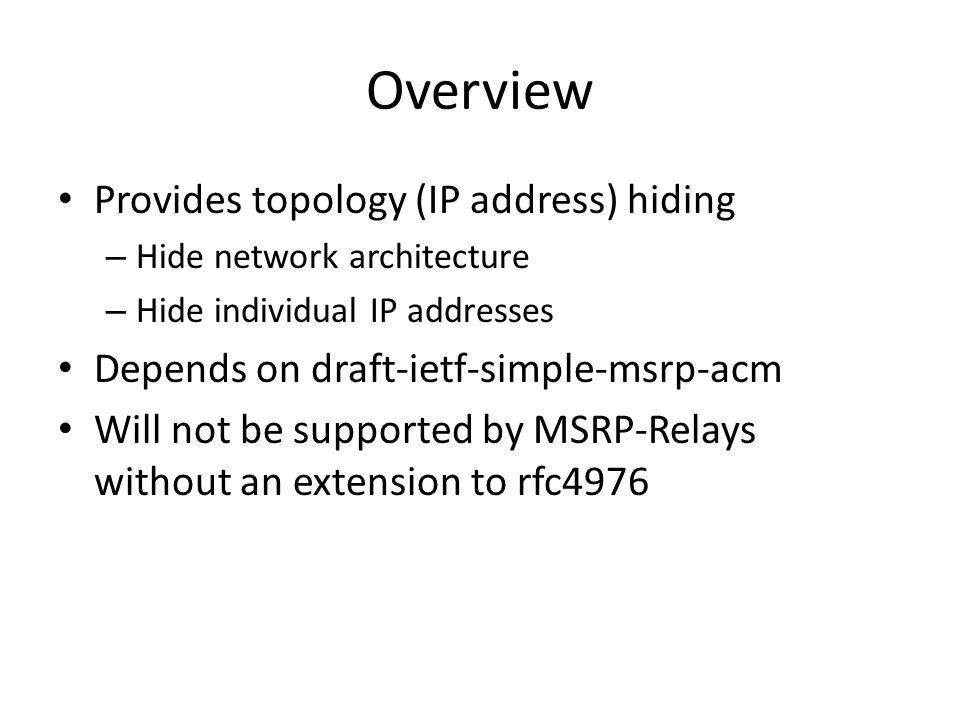 Overview

• Provides topology (IP address) hiding
– Hide network architecture
– Hide individual IP addresses
• Depends on draft-ietf-simple-msrp-acm
• Will not be supported by MSRP-Relays without an extension to rfc4976